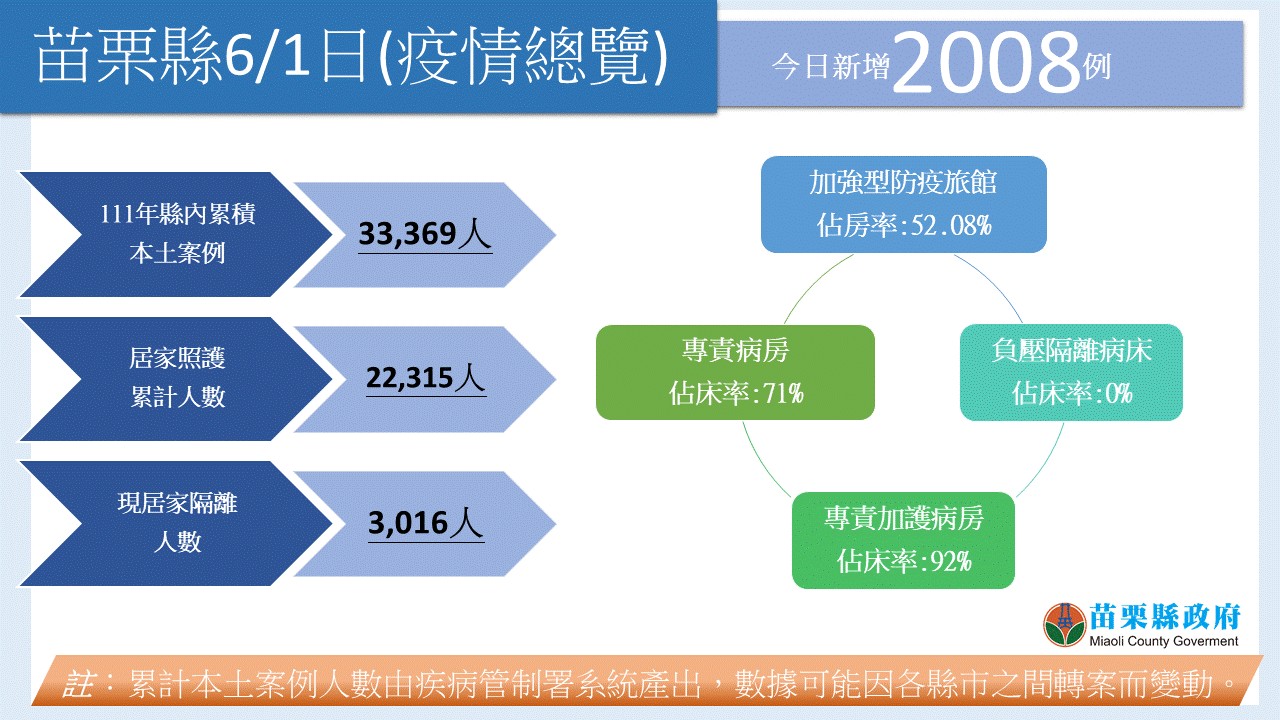 苗栗縣6/1日(疫情總覽)

今日新增2008例

111年縣內累積本土案例

33,369人

居家照護累計人數

22,315人

現居家隔離人數

3,016人

加強型防疫旅館
佔房率:52.08%

專責病房
佔床率:71%

負壓隔離病床
佔床率:0%

專責加護病房
佔床率:92%

苗栗縣政府
Miaoli County Goverment

註：累計本土案例人數由疾病管制署系統產出，數據可能因各縣市之間轉案而變動。